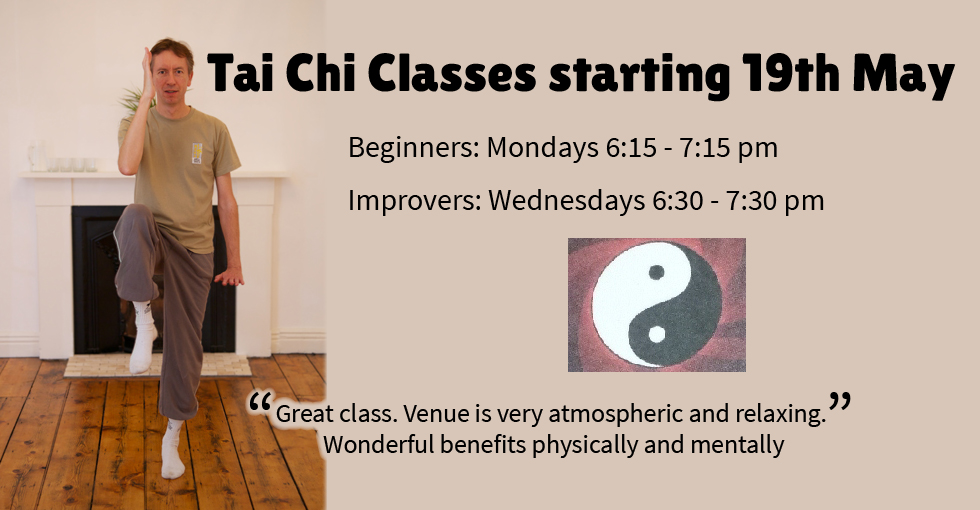 Tai Chi Classes starting 19th May

Beginners: Mondays 6:15 - 7:15 pm

Improvers: Wednesdays 6:30 - 7:30 pm

“Great class. Venue is very atmospheric and relaxing.” Wonderful benefits physically and mentally